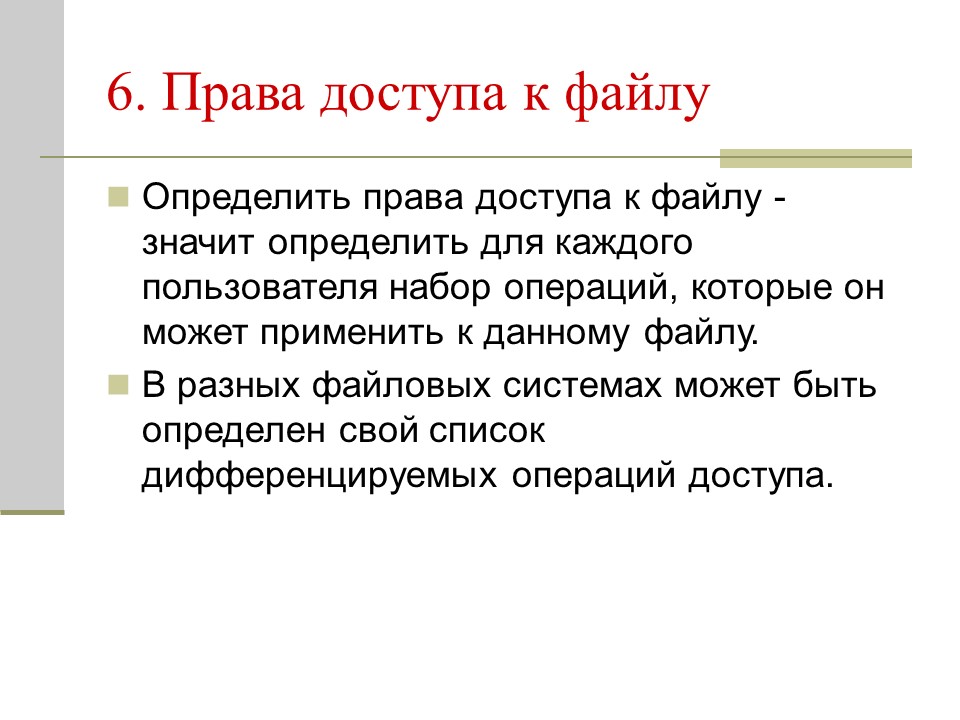 6. Права доступа к файлу

Определить права доступа к файлу - значит определить для каждого пользователя набор операций, которые он может применить к данному файлу.

В разных файловых системах может быть определен свой список дифференцируемых операций доступа.